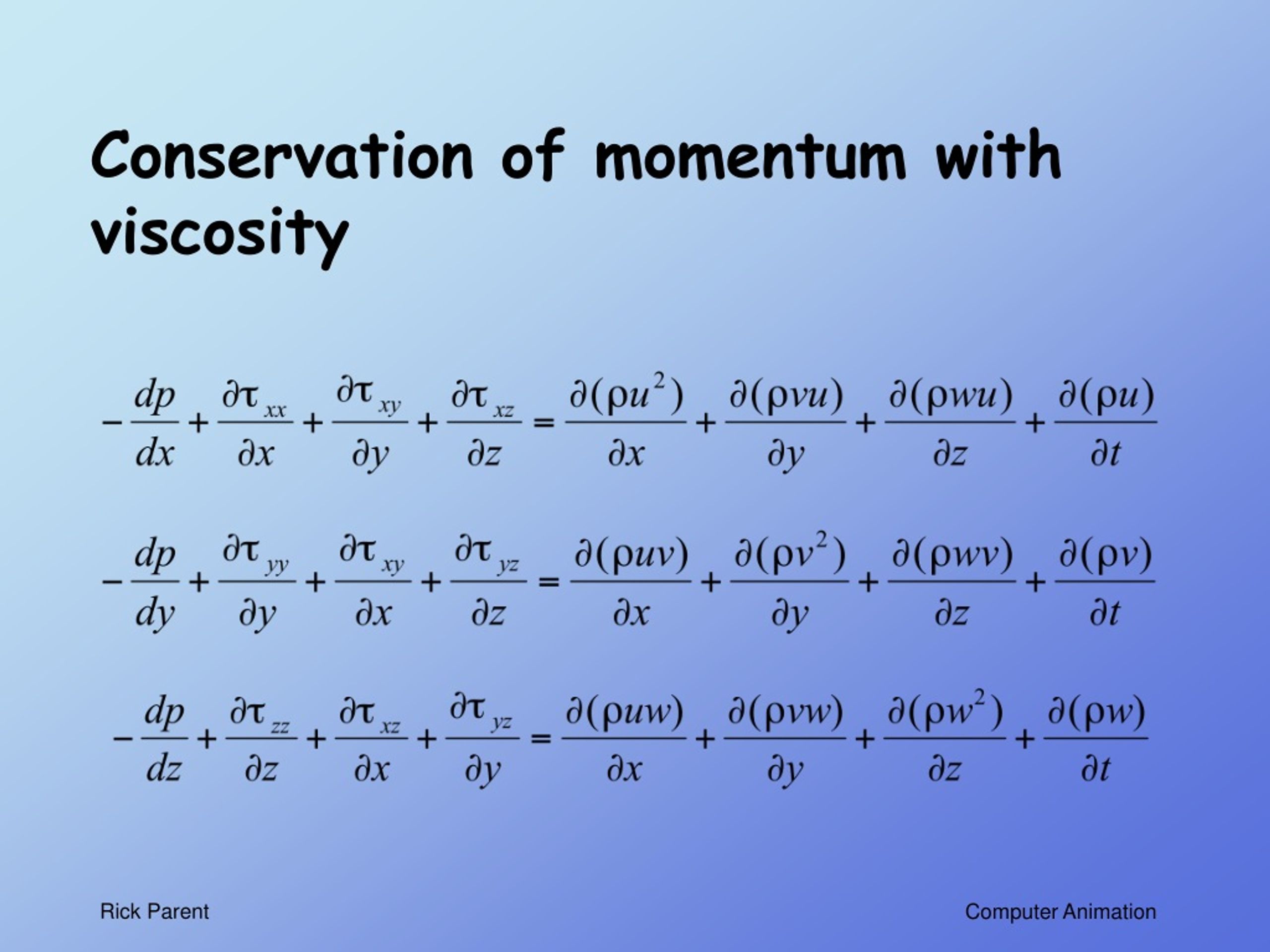 Conservation of momentum with viscosity

$-\frac{dp}{dx}+\frac{\partial\tau_{xx}}{\partial x}+\frac{\partial\tau_{xy}}{\partial y}+\frac{\partial\tau_{xz}}{\partial z}=\frac{\partial(\rho u^2)}{\partial x}+\frac{\partial(\rho vu)}{\partial y}+\frac{\partial(\rho wu)}{\partial z}+\frac{\partial(\rho u)}{\partial t}$

$-\frac{dp}{dy}+\frac{\partial\tau_{yy}}{\partial y}+\frac{\partial\tau_{xy}}{\partial x}+\frac{\partial\tau_{yz}}{\partial z}=\frac{\partial(\rho uv)}{\partial x}+\frac{\partial(\rho v^2)}{\partial y}+\frac{\partial(\rho wv)}{\partial z}+\frac{\partial(\rho v)}{\partial t}$

$-\frac{dp}{dz}+\frac{\partial\tau_{zz}}{\partial z}+\frac{\partial\tau_{xz}}{\partial x}+\frac{\partial\tau_{yz}}{\partial y}=\frac{\partial(\rho uw)}{\partial x}+\frac{\partial(\rho vw)}{\partial y}+\frac{\partial(\rho w^2)}{\partial z}+\frac{\partial(\rho w)}{\partial t}$

Rick Parent

Computer Animation